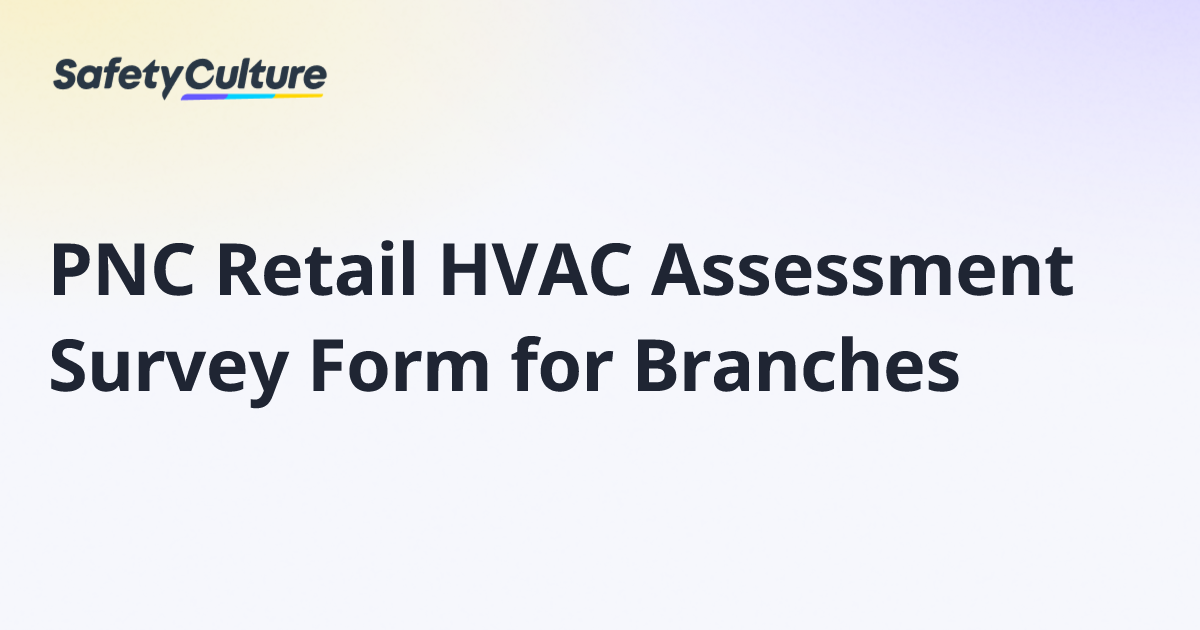 SafetyCulture

PNC Retail HVAC Assessment Survey Form for Branches